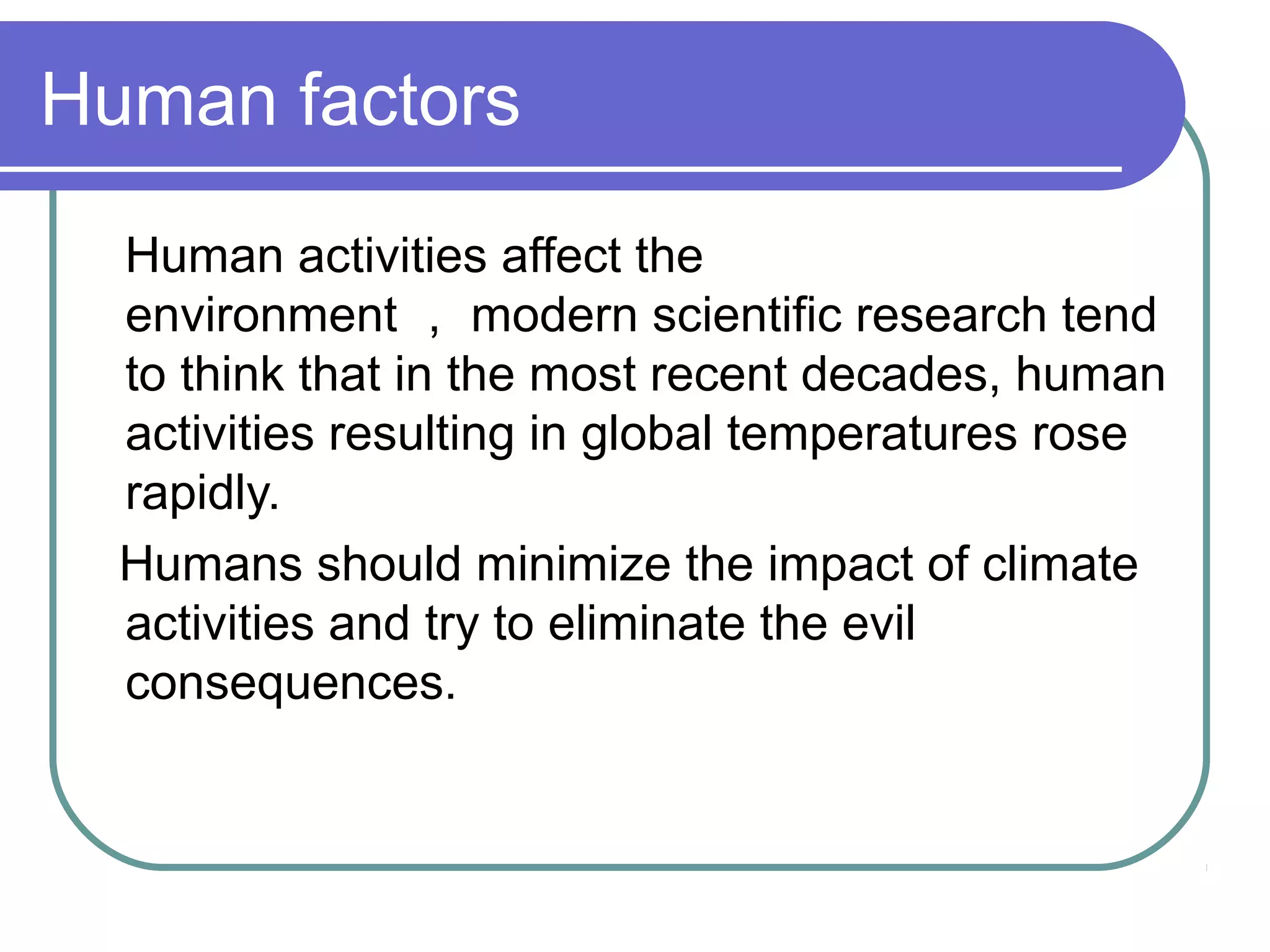 Human factors

Human activities affect the environment ， modern scientific research tend to think that in the most recent decades, human activities resulting in global temperatures rose rapidly.

Humans should minimize the impact of climate activities and try to eliminate the evil consequences.